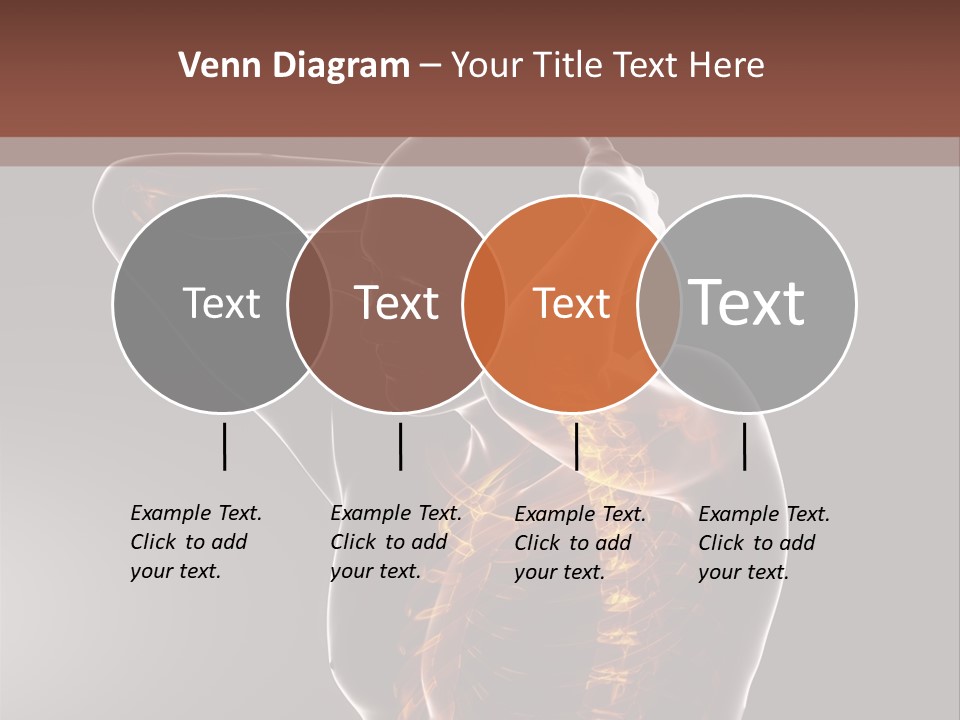 Venn Diagram – Your Title Text Here

Text

Text

Text

Text

Example Text. Click to add your text.

Example Text. Click to add your text.

Example Text. Click to add your text.

Example Text. Click to add your text.